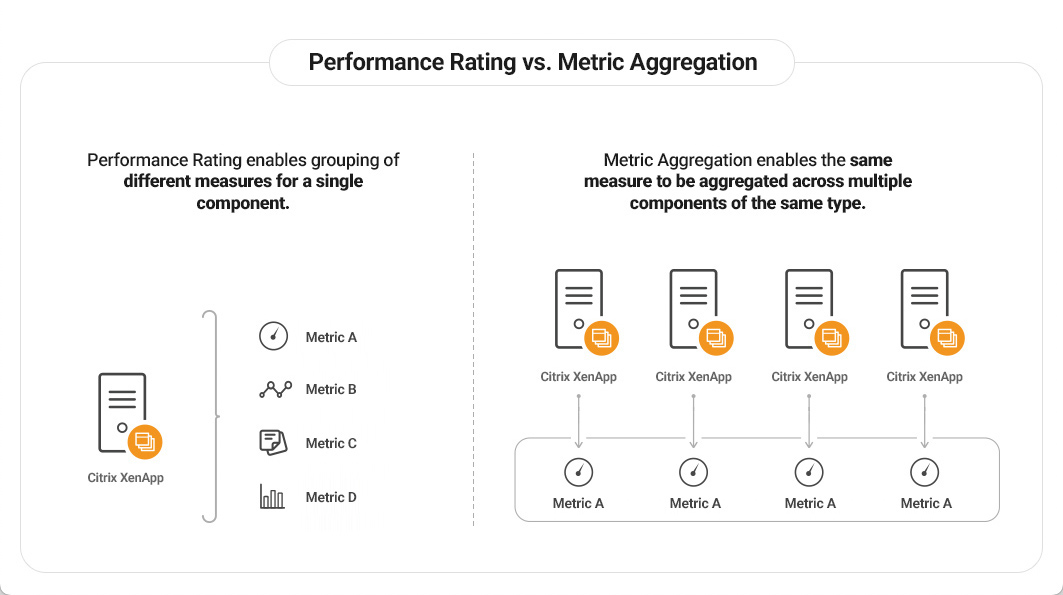 Performance Rating vs. Metric Aggregation

Performance Rating enables grouping of different measures for a single component.

Citrix XenApp

Metric A

Metric B

Metric C

Metric D

Metric Aggregation enables the same measure to be aggregated across multiple components of the same type.

Citrix XenApp

Citrix XenApp

Citrix XenApp

Citrix XenApp

Metric A

Metric A

Metric A

Metric A